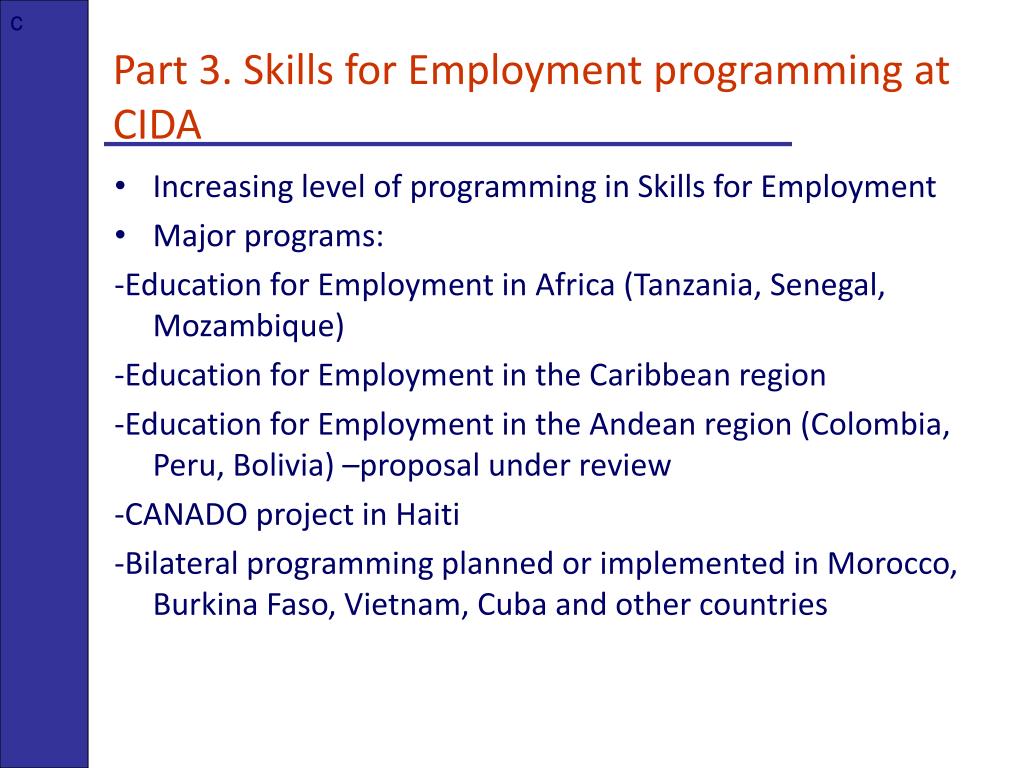 c

Part 3. Skills for Employment programming at CIDA

• Increasing level of programming in Skills for Employment
• Major programs:

-Education for Employment in Africa (Tanzania, Senegal, Mozambique)

-Education for Employment in the Caribbean region

-Education for Employment in the Andean region (Colombia, Peru, Bolivia) –proposal under review

-CANADO project in Haiti

-Bilateral programming planned or implemented in Morocco, Burkina Faso, Vietnam, Cuba and other countries